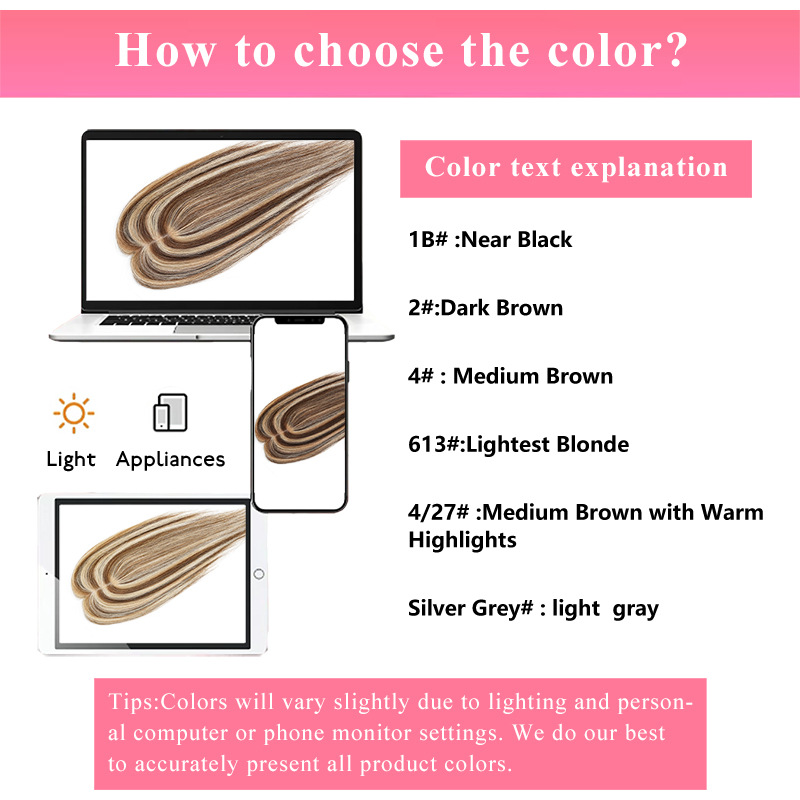 How to choose the color?

Light Appliances

Color text explanation

1B# :Near Black

2#:Dark Brown

4# : Medium Brown

613#:Lightest Blonde

4/27# :Medium Brown with Warm Highlights

Silver Grey# : light gray

Tips:Colors will vary slightly due to lighting and personal computer or phone monitor settings. We do our best to accurately present all product colors.